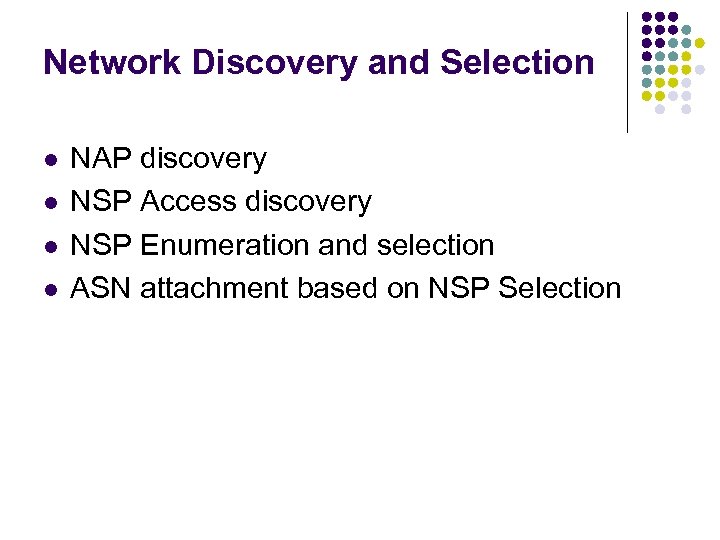 Network Discovery and Selection

- NAP discovery
- NSP Access discovery
- NSP Enumeration and selection
- ASN attachment based on NSP Selection